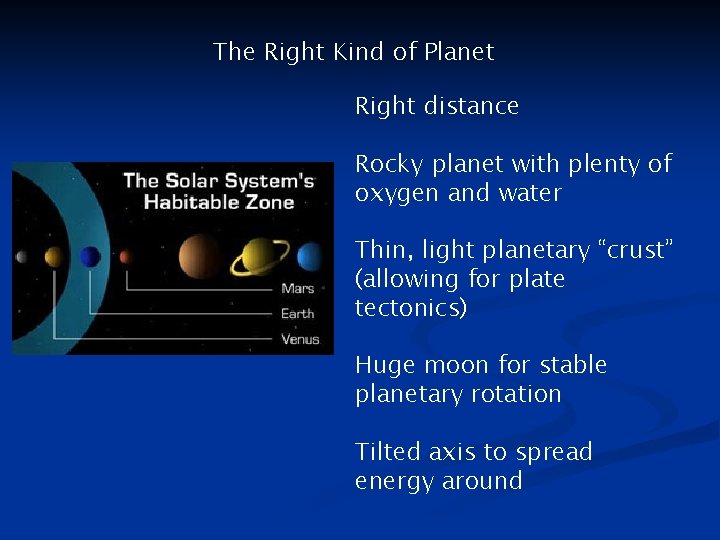 The Right Kind of Planet

The Solar System's Habitable Zone

Mars

Earth

Venus

Right distance

Rocky planet with plenty of oxygen and water

Thin, light planetary “crust” (allowing for plate tectonics)

Huge moon for stable planetary rotation

Tilted axis to spread energy around